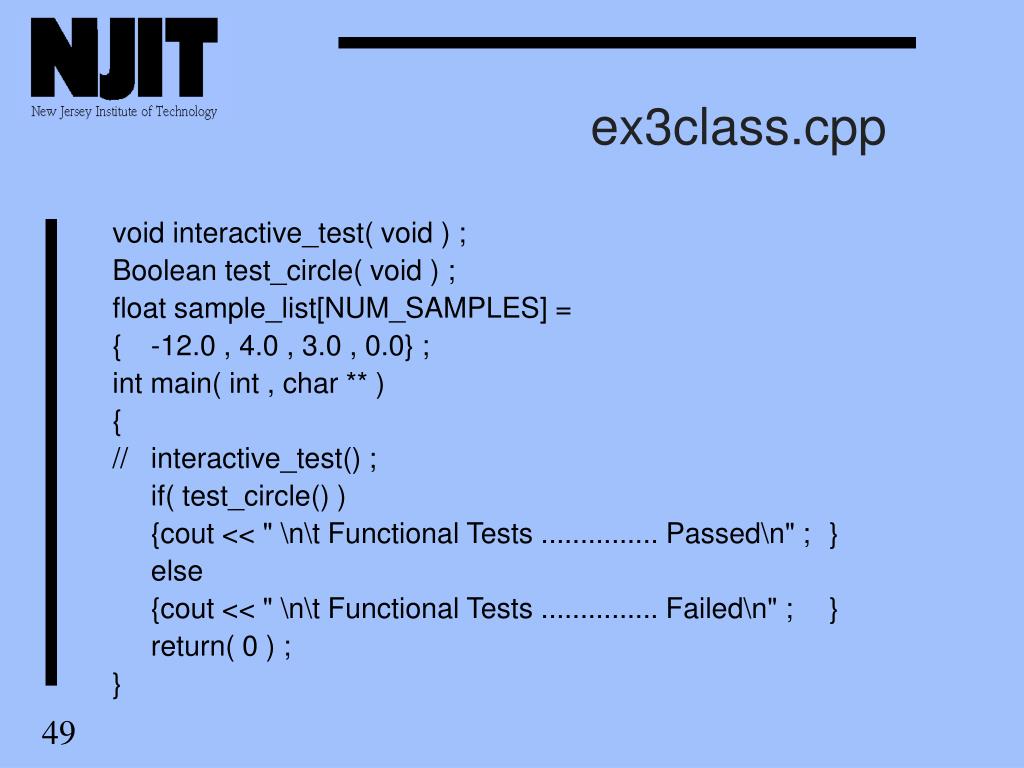 NJIT
New Jersey Institute of Technology

ex3class.cpp

void interactive_test( void ) ;
Boolean test_circle( void ) ;
float sample_list[NUM_SAMPLES] =
{ -12.0 , 4.0 , 3.0 , 0.0} ;
int main( int , char ** )
{
// interactive_test() ;
if( test_circle() )
{cout << " \n\t Functional Tests ............... Passed\n" ; }
else
{cout << " \n\t Functional Tests ............... Failed\n" ; }
return( 0 ) ;
}

49